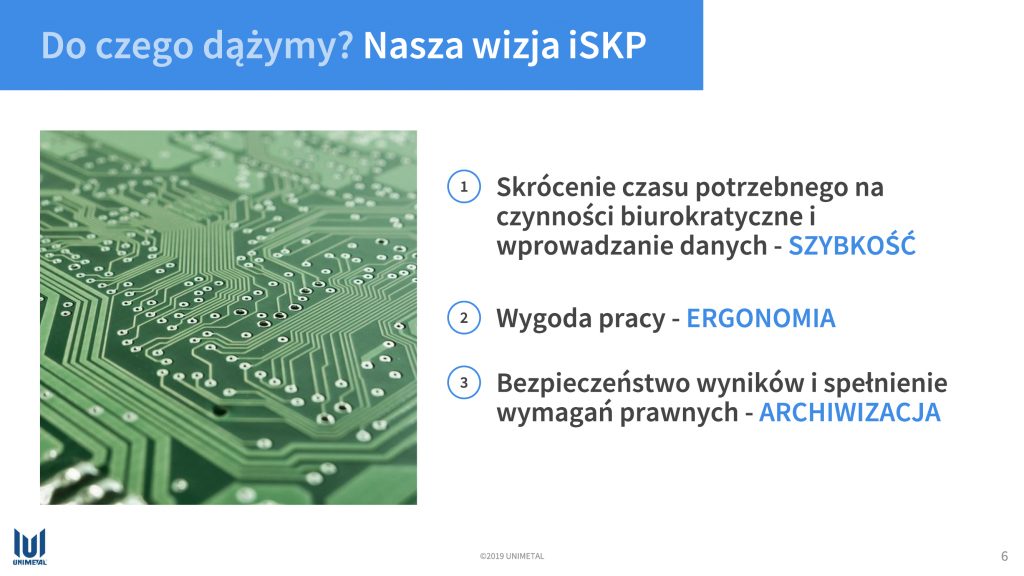 Do czego dążymy? Nasza wizja iSKP

1 Skrócenie czasu potrzebnego na czynności biurokratyczne i wprowadzanie danych - SZYBKOŚĆ

2 Wygoda pracy - ERGONOMIA

3 Bezpieczeństwo wyników i spełnienie wymagań prawnych - ARCHIWIZACJA

UNIMETAL

©2019 UNIMETAL

6